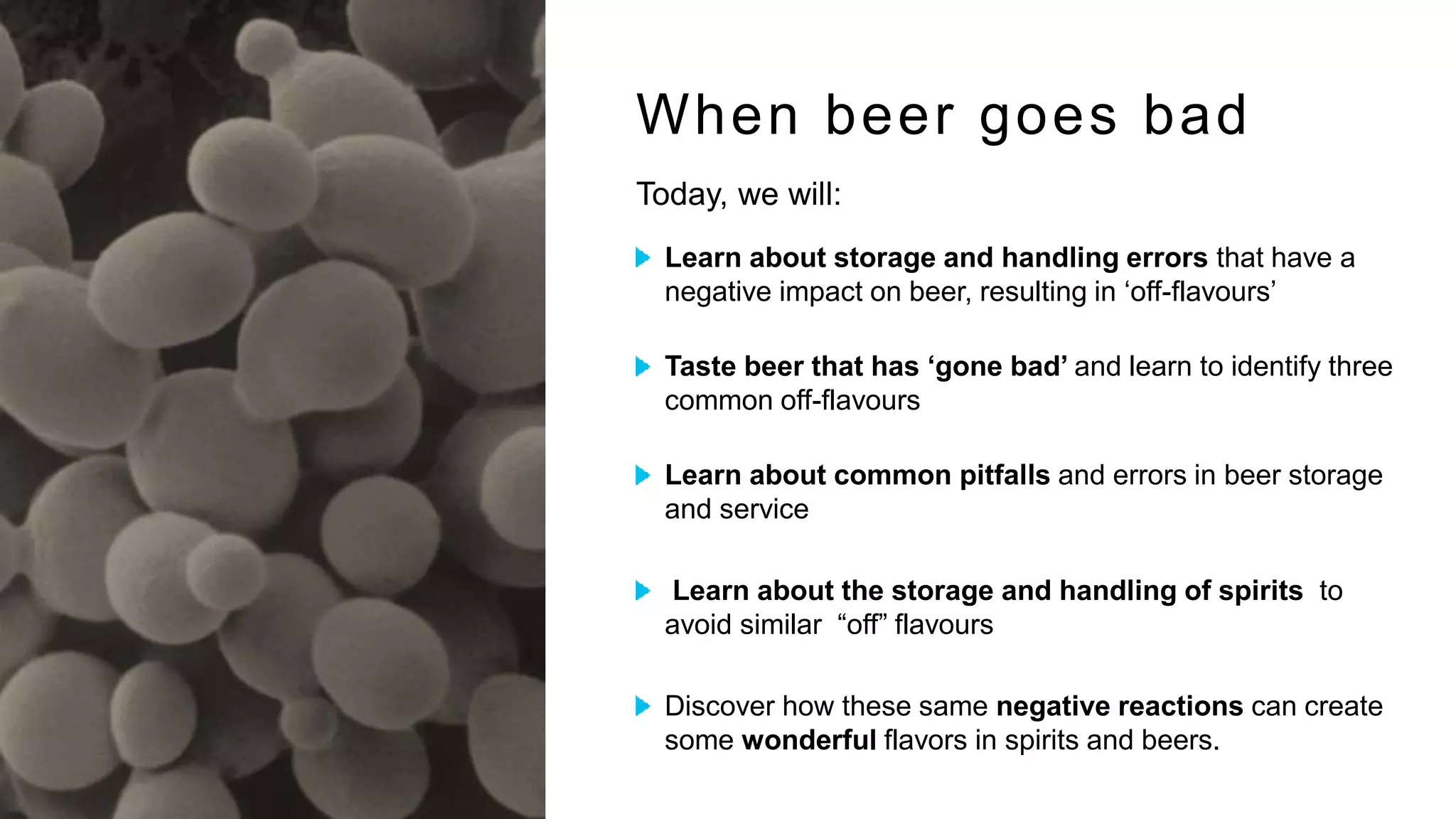 When beer goes bad

Today, we will:

▶ Learn about storage and handling errors that have a negative impact on beer, resulting in 'off-flavours'

▶ Taste beer that has 'gone bad' and learn to identify three common off-flavours

▶ Learn about common pitfalls and errors in beer storage and service

▶ Learn about the storage and handling of spirits to avoid similar "off" flavours

▶ Discover how these same negative reactions can create some wonderful flavors in spirits and beers.